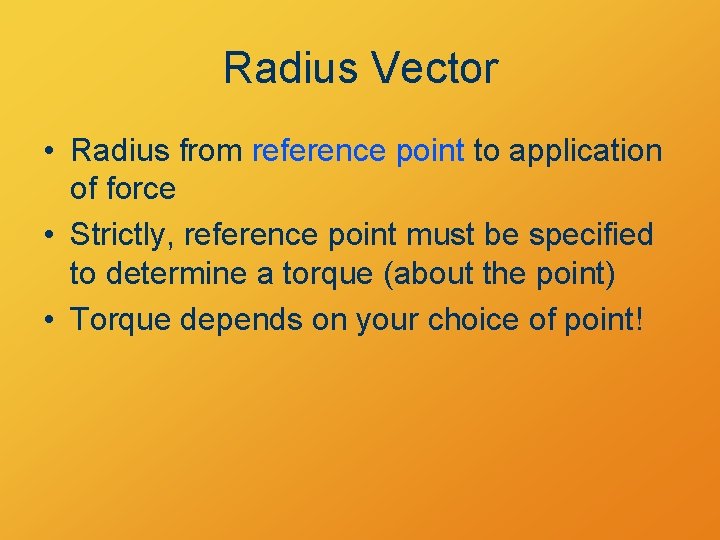 Radius Vector

• Radius from reference point to application of force
• Strictly, reference point must be specified to determine a torque (about the point)
• Torque depends on your choice of point!